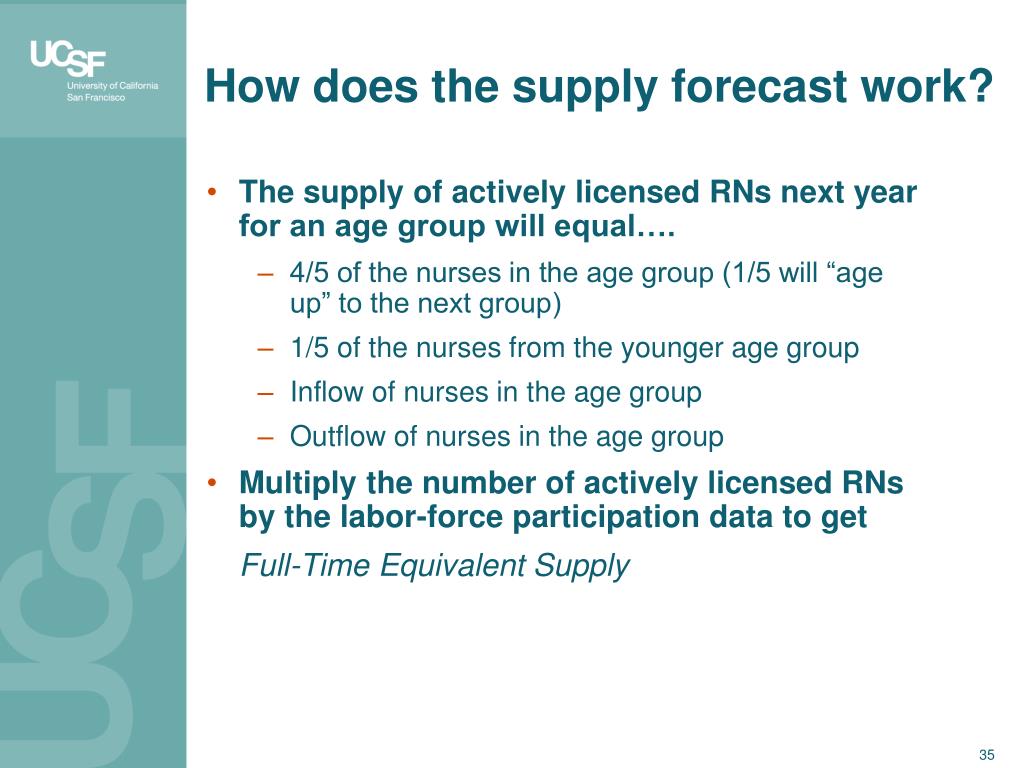 UCSF
University of California
San Francisco

How does the supply forecast work?

• The supply of actively licensed RNs next year for an age group will equal….
– 4/5 of the nurses in the age group (1/5 will “age up” to the next group)
– 1/5 of the nurses from the younger age group
– Inflow of nurses in the age group
– Outflow of nurses in the age group
• Multiply the number of actively licensed RNs by the labor-force participation data to get

Full-Time Equivalent Supply

UCSF

35